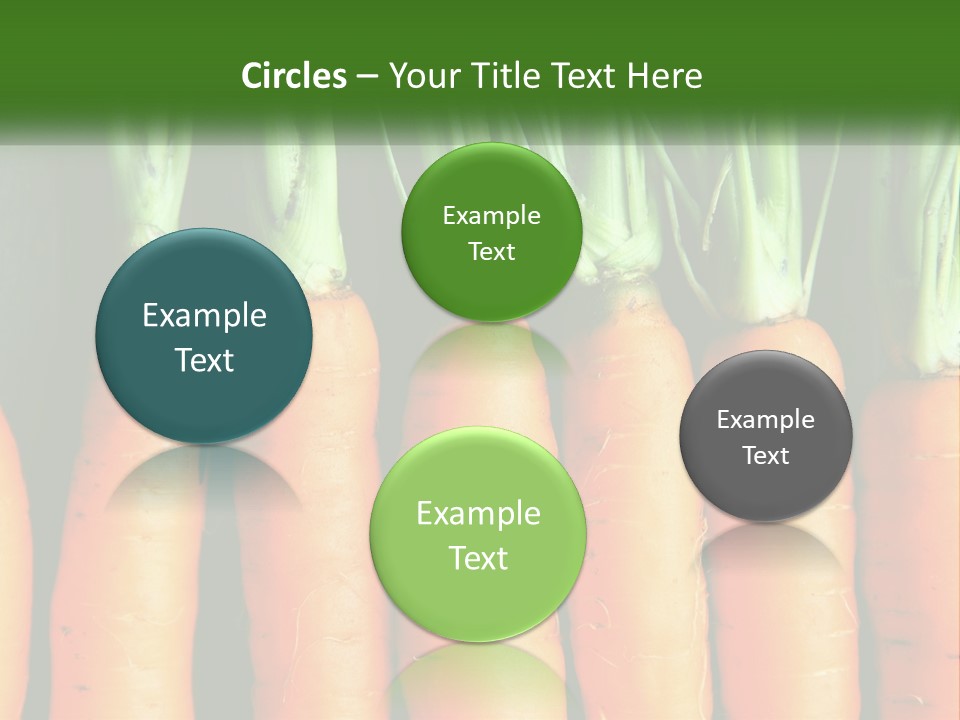 Circles – Your Title Text Here

Example Text

Example Text

Example Text

Example Text